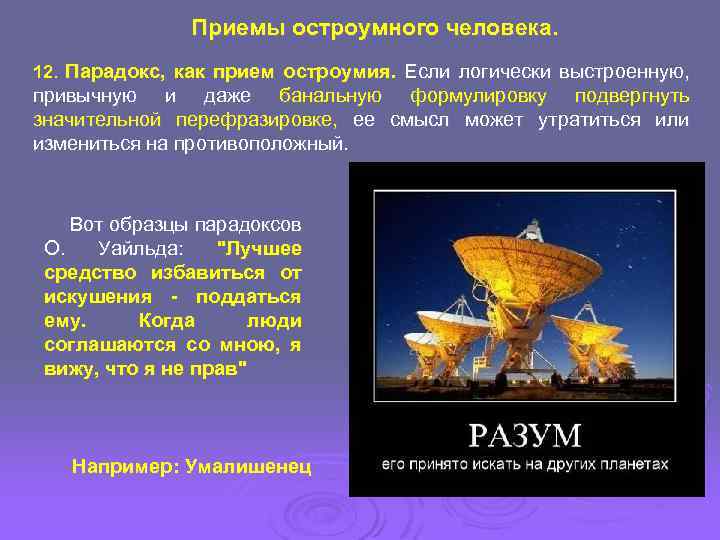 Приемы остроумного человека.

12. Парадокс, как прием остроумия. Если логически выстроенную, привычную и даже банальную формулировку подвергнуть значительной перефразировке, ее смысл может утратиться или измениться на противоположный.

Вот образцы парадоксов О. Уайльда: "Лучшее средство избавиться от искушения - поддаться ему. Когда люди соглашаются со мною, я вижу, что я не прав"

Например: Умалишенец

РАЗУМ
его принято искать на других планетах